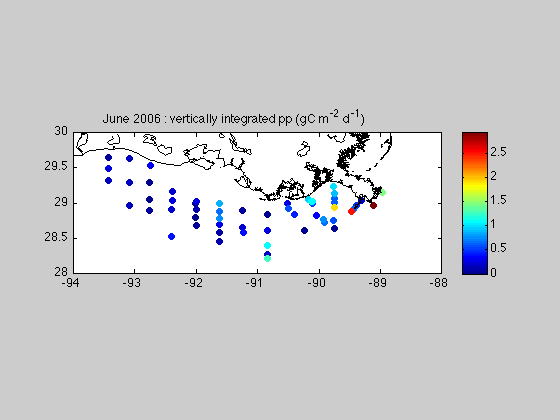 June 2006 : vertically integrated pp (gC $m^{-2}$ $d^{-1}$)

30
29.5
29
28.5
28

-94
-93
-92
-91
-90
-89
-88

2.5
2
1.5
1
0.5
0